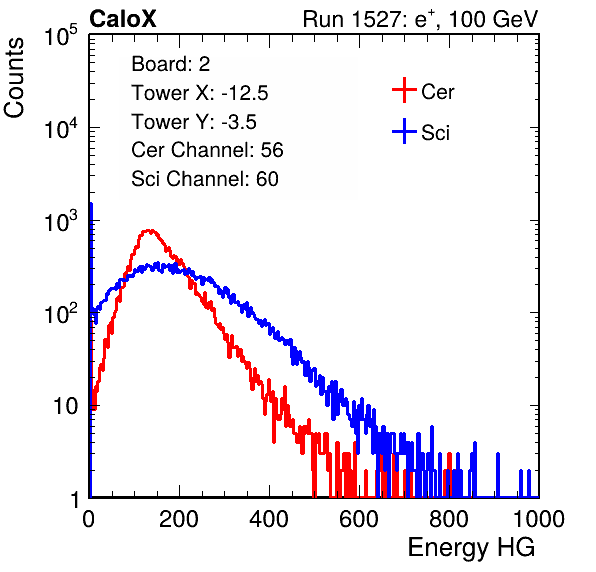 CaloX

Run 1527: $e^{+}$, 100 GeV

Counts

$10^5$

$10^4$

$10^3$

$10^2$

10

1

Board: 2

Tower X: -12.5

Tower Y: -3.5

Cer Channel: 56

Sci Channel: 60

Cer

Sci

0

200

400

600

800

1000

Energy HG